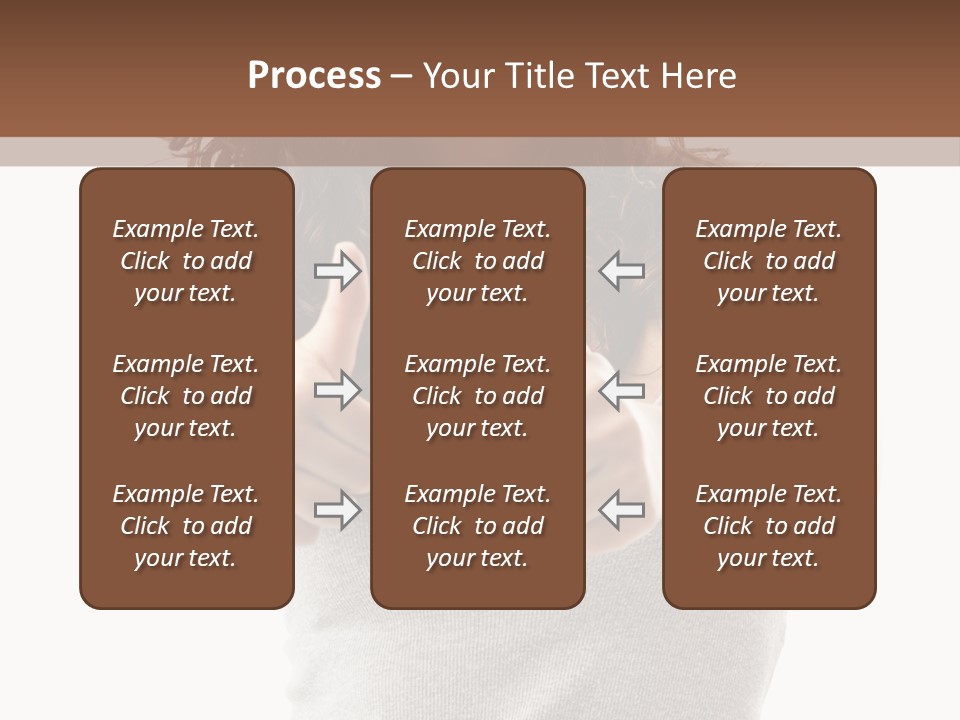 Process – Your Title Text Here

Example Text. Click to add your text.

Example Text. Click to add your text.

Example Text. Click to add your text.

Example Text. Click to add your text.

Example Text. Click to add your text.

Example Text. Click to add your text.

Example Text. Click to add your text.

Example Text. Click to add your text.

Example Text. Click to add your text.